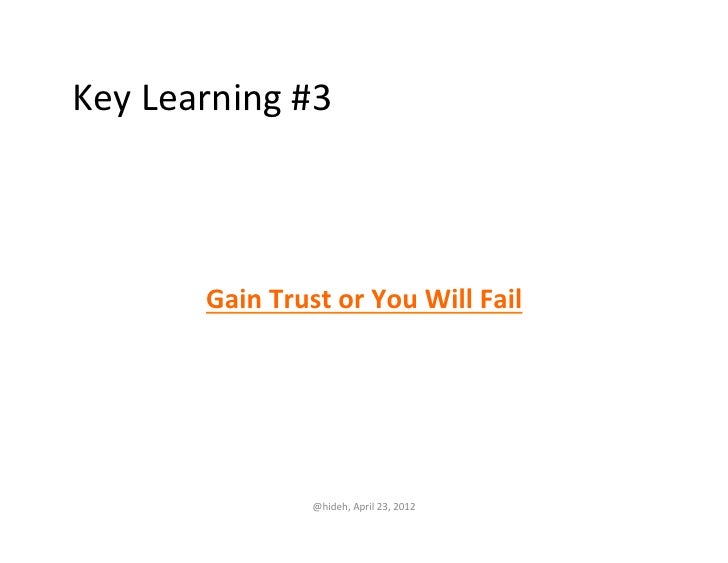 Key Learning #3

Gain Trust or You Will Fail

@hideh, April 23, 2012